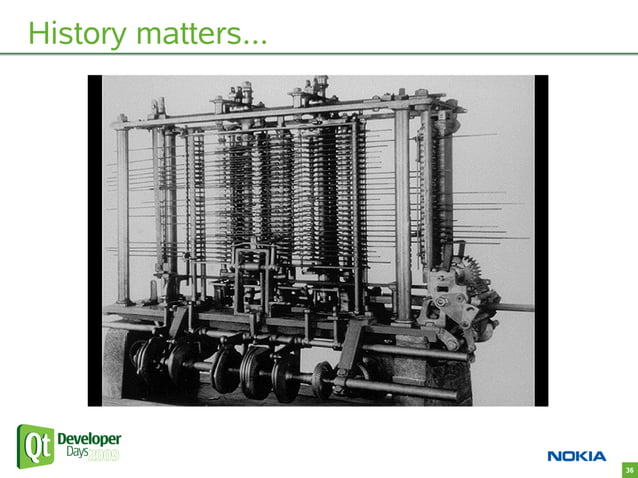 History matters...

Qt Developer Days 2009

NOKIA

36